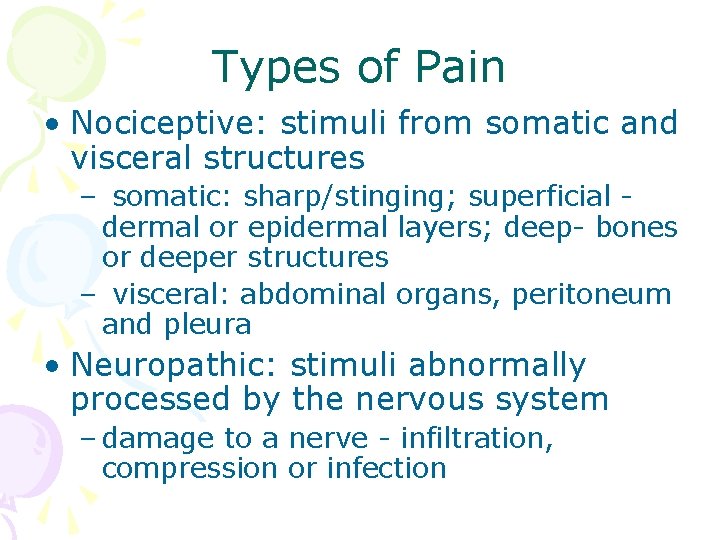 Types of Pain

• Nociceptive: stimuli from somatic and visceral structures
  – somatic: sharp/stinging; superficial - dermal or epidermal layers; deep- bones or deeper structures
  – visceral: abdominal organs, peritoneum and pleura
• Neuropathic: stimuli abnormally processed by the nervous system
  – damage to a nerve - infiltration, compression or infection